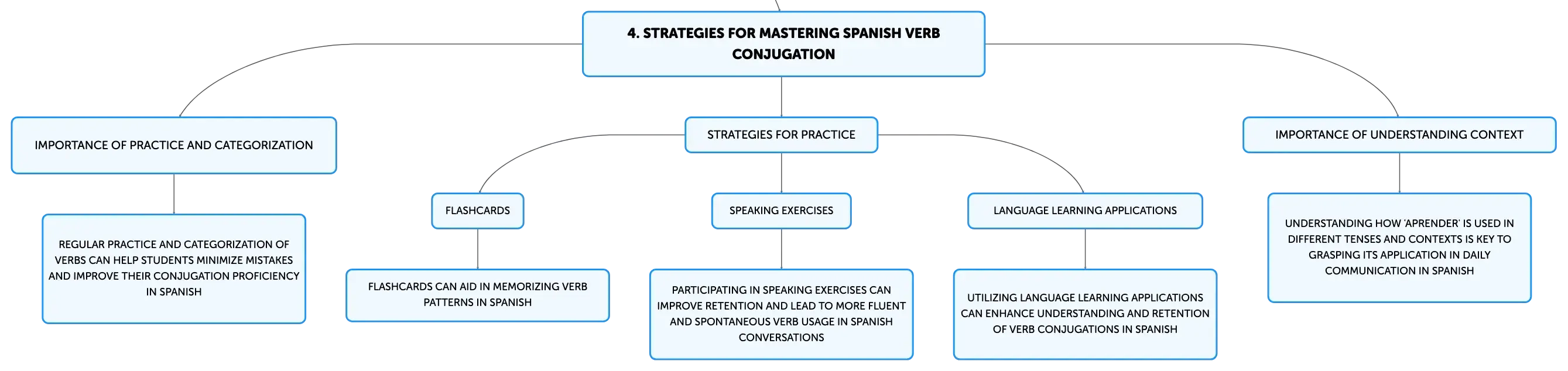 4. STRATEGIES FOR MASTERING SPANISH VERB CONJUGATION

IMPORTANCE OF PRACTICE AND CATEGORIZATION

REGULAR PRACTICE AND CATEGORIZATION OF VERBS CAN HELP STUDENTS MINIMIZE MISTAKES AND IMPROVE THEIR CONJUGATION PROFICIENCY IN SPANISH

STRATEGIES FOR PRACTICE

FLASHCARDS

FLASHCARDS CAN AID IN MEMORIZING VERB PATTERNS IN SPANISH

SPEAKING EXERCISES

PARTICIPATING IN SPEAKING EXERCISES CAN IMPROVE RETENTION AND LEAD TO MORE FLUENT AND SPONTANEOUS VERB USAGE IN SPANISH CONVERSATIONS

LANGUAGE LEARNING APPLICATIONS

UTILIZING LANGUAGE LEARNING APPLICATIONS CAN ENHANCE UNDERSTANDING AND RETENTION OF VERB CONJUGATIONS IN SPANISH

IMPORTANCE OF UNDERSTANDING CONTEXT

UNDERSTANDING HOW 'APRENDER' IS USED IN DIFFERENT TENSES AND CONTEXTS IS KEY TO GRASPING ITS APPLICATION IN DAILY COMMUNICATION IN SPANISH